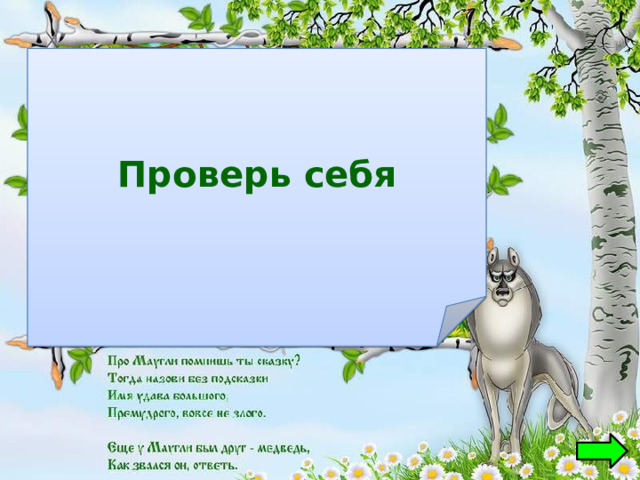 Проверь себя

Про Маугли помнишь ты сказку?
Тогда назови без подсказки
Имя удава большого,
Премудрого, вовсе не злого.

Еще у Маугли был друг - медведь,
Как звался он, ответь.